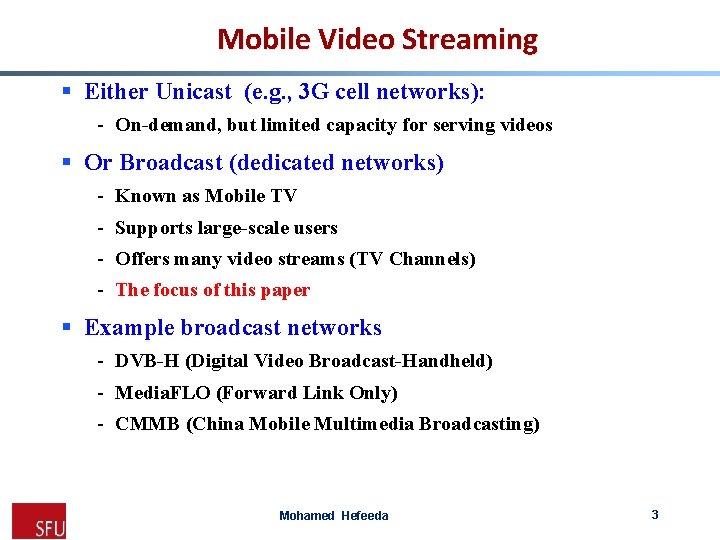 Mobile Video Streaming

▪ Either Unicast (e.g., 3G cell networks):
- On-demand, but limited capacity for serving videos

▪ Or Broadcast (dedicated networks)
- Known as Mobile TV
- Supports large-scale users
- Offers many video streams (TV Channels)
- The focus of this paper

▪ Example broadcast networks
- DVB-H (Digital Video Broadcast-Handheld)
- MediaFLO (Forward Link Only)
- CMMB (China Mobile Multimedia Broadcasting)

SFU

Mohamed Hefeeda

3